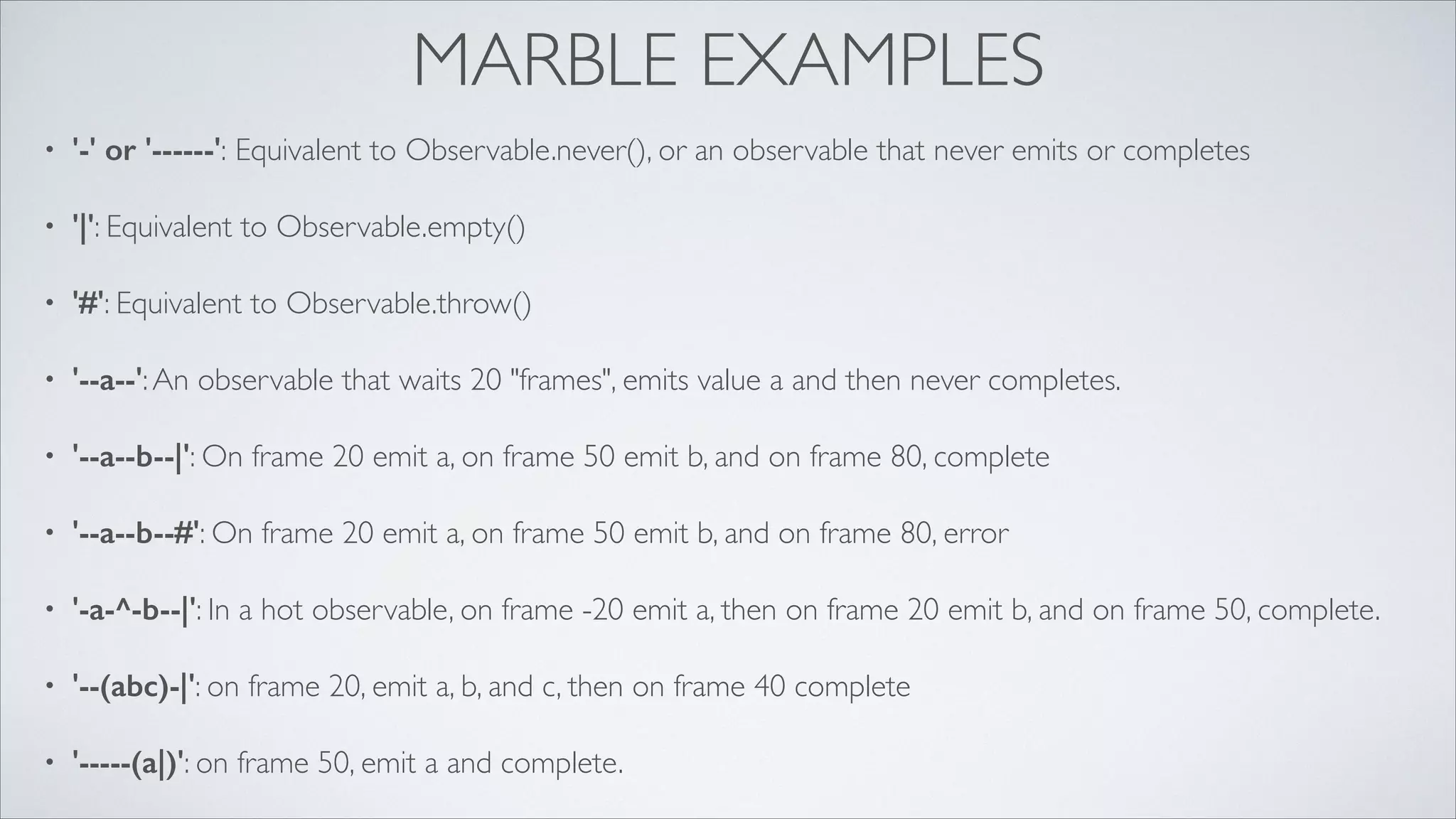 MARBLE EXAMPLES

• '-' or '------': Equivalent to Observable.never(), or an observable that never emits or completes

• '|': Equivalent to Observable.empty()

• '#': Equivalent to Observable.throw()

• '--a--': An observable that waits 20 "frames", emits value a and then never completes.

• '--a--b--|': On frame 20 emit a, on frame 50 emit b, and on frame 80, complete

• '--a--b--#': On frame 20 emit a, on frame 50 emit b, and on frame 80, error

• '-a-^-b--|': In a hot observable, on frame -20 emit a, then on frame 20 emit b, and on frame 50, complete.

• '--(abc)-|': on frame 20, emit a, b, and c, then on frame 40 complete

• '-----(a|)': on frame 50, emit a and complete.